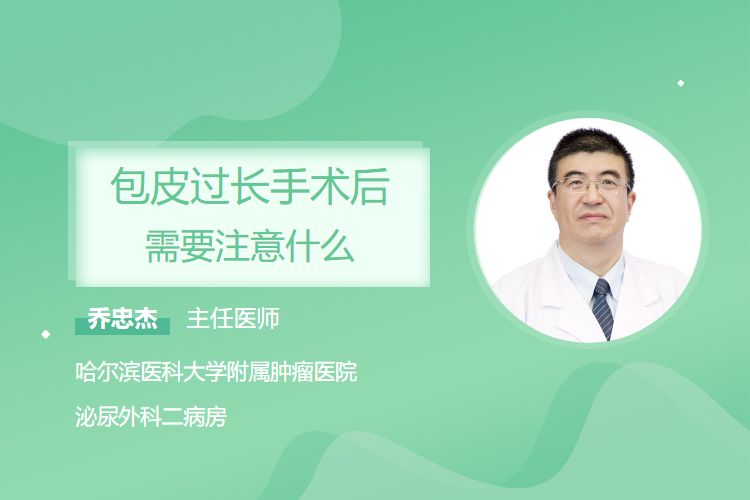 包皮过长手术后
需要注意什么

乔忠杰 主任医师

哈尔滨医科大学附属肿瘤医院

泌尿外科二病房